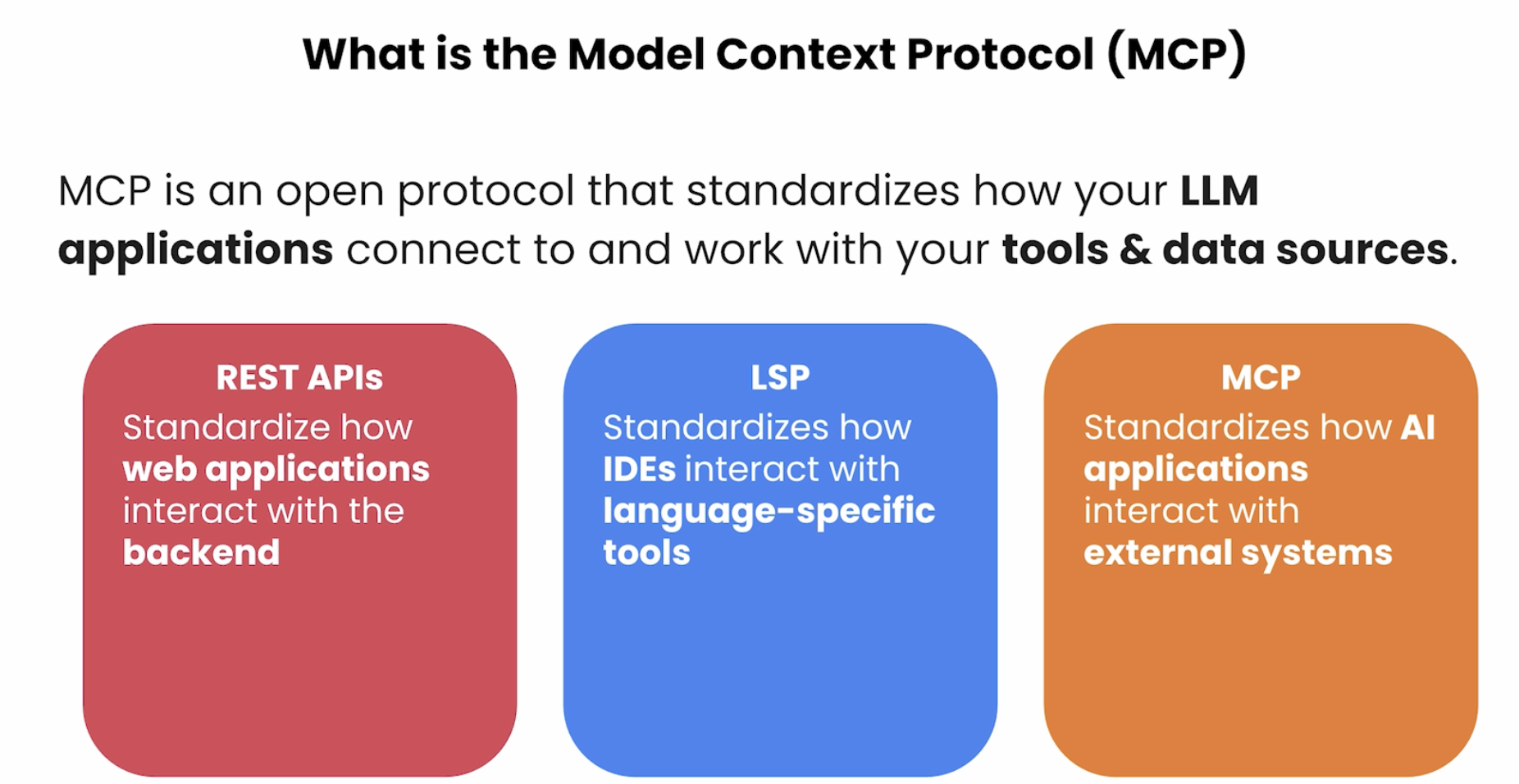 What is the Model Context Protocol (MCP)

MCP is an open protocol that standardizes how your LLM applications connect to and work with your tools & data sources.

REST APIs
Standardize how web applications interact with the backend

LSP
Standardizes how IDEs interact with language-specific tools

MCP
Standardizes how AI applications interact with external systems